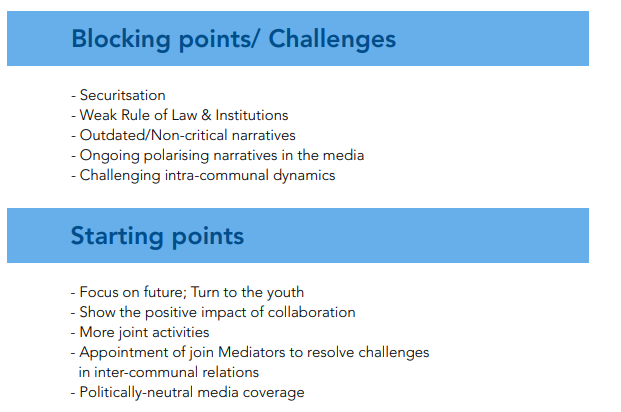 Blocking points/ Challenges

- Securitsation
- Weak Rule of Law & Institutions
- Outdated/Non-critical narratives
- Ongoing polarising narratives in the media
- Challenging intra-communal dynamics

Starting points

- Focus on future; Turn to the youth
- Show the positive impact of collaboration
- More joint activities
- Appointment of join Mediators to resolve challenges in inter-communal relations
- Politically-neutral media coverage